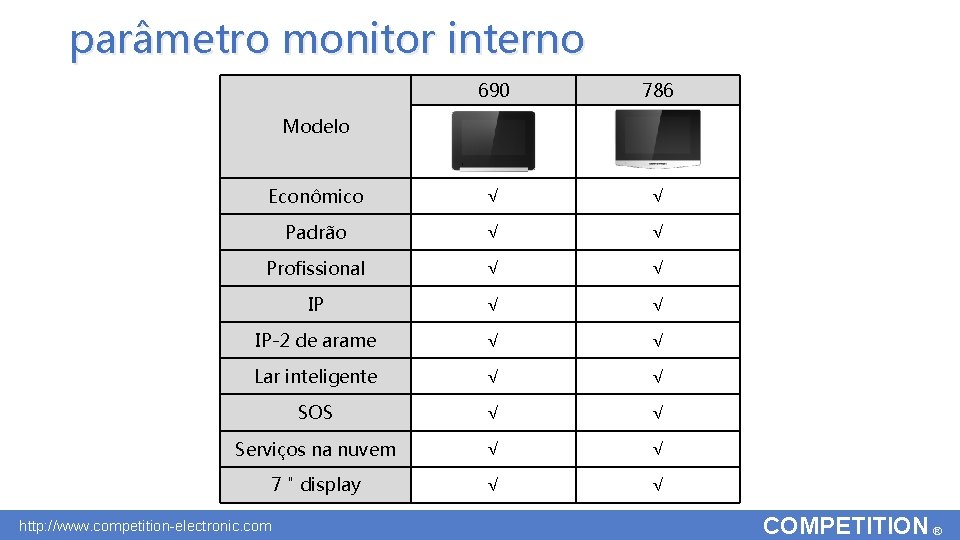 parâmetro monitor interno

| Modelo | 690 | 786 |
|---|---|---|
| Econômico | √ | √ |
| Padrão | √ | √ |
| Profissional | √ | √ |
| IP | √ | √ |
| IP-2 de arame | √ | √ |
| Lar inteligente | √ | √ |
| SOS | √ | √ |
| Serviços na nuvem | √ | √ |
| 7 " display | √ | √ |

http://www.competition-electronic.com

COMPETITION ®